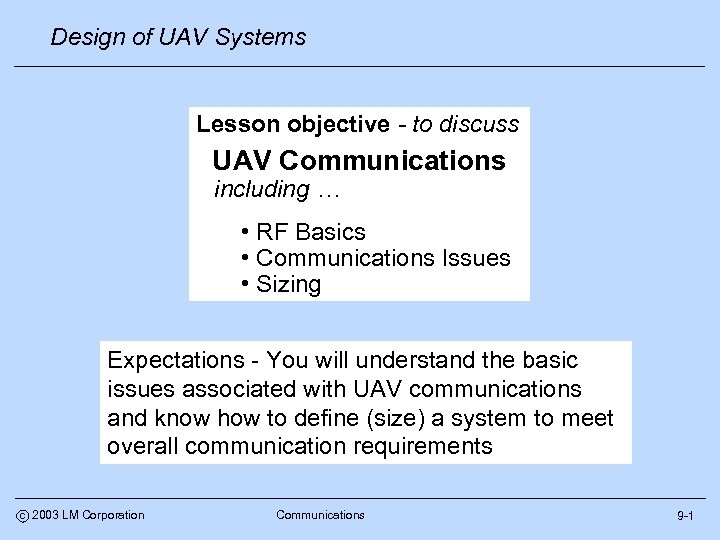 Design of UAV Systems

Lesson objective - to discuss

UAV Communications

including …

• RF Basics
• Communications Issues
• Sizing

Expectations - You will understand the basic issues associated with UAV communications and know how to define (size) a system to meet overall communication requirements

© 2003 LM Corporation

Communications

9-1